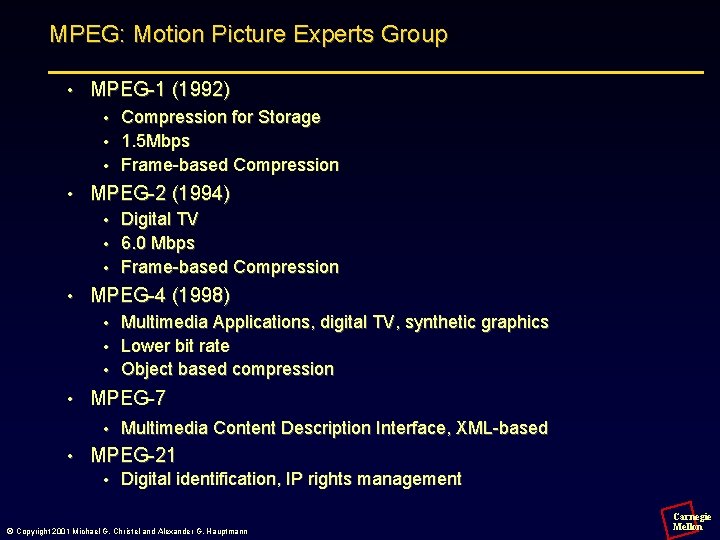 MPEG: Motion Picture Experts Group

• MPEG-1 (1992)
  • Compression for Storage
  • 1.5Mbps
  • Frame-based Compression
• MPEG-2 (1994)
  • Digital TV
  • 6.0 Mbps
  • Frame-based Compression
• MPEG-4 (1998)
  • Multimedia Applications, digital TV, synthetic graphics
  • Lower bit rate
  • Object based compression
• MPEG-7
  • Multimedia Content Description Interface, XML-based
• MPEG-21
  • Digital identification, IP rights management

© Copyright 2001 Michael G. Christel and Alexander G. Hauptmann

Carnegie Mellon